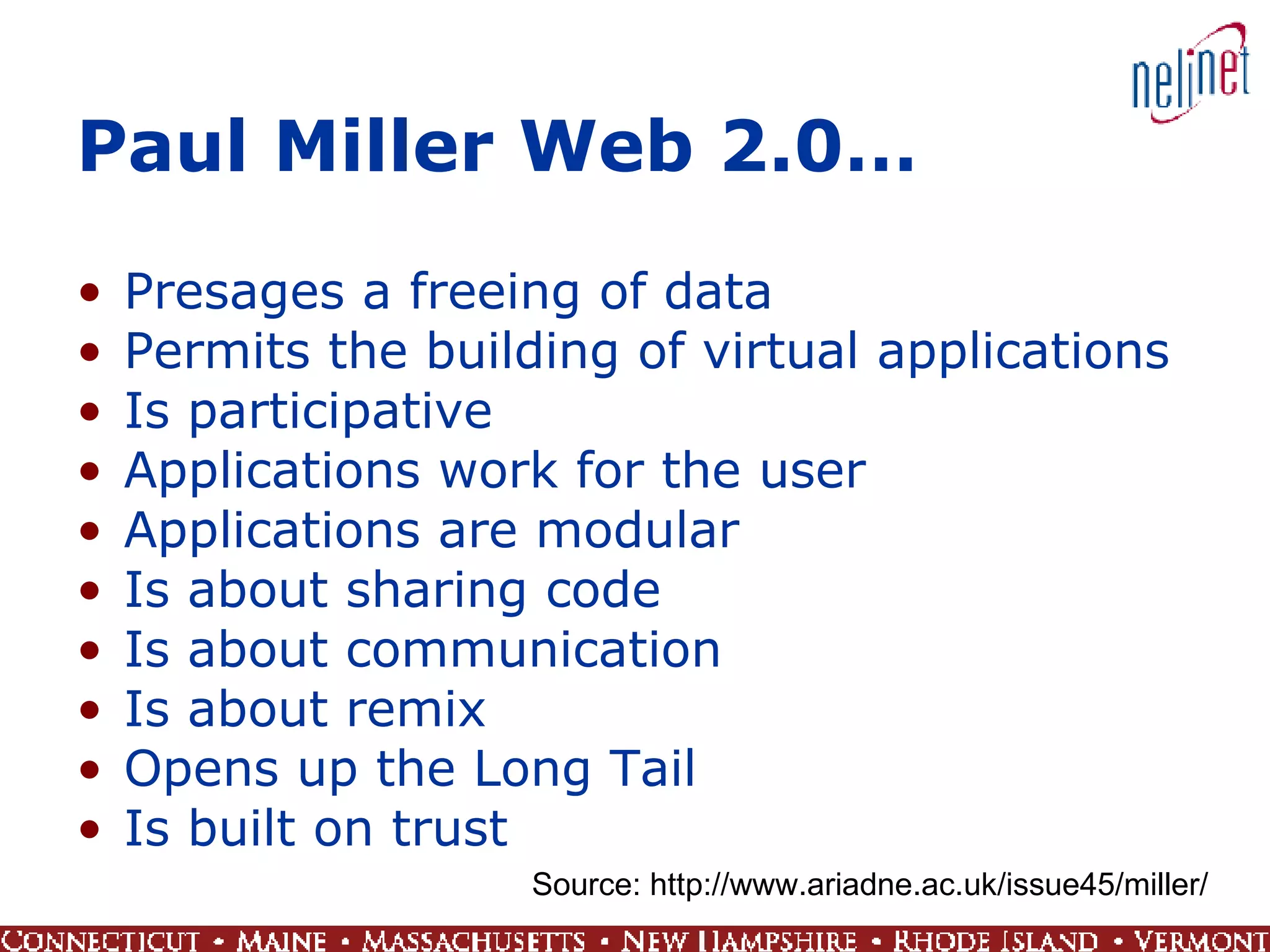 nelinet

Paul Miller Web 2.0…

• Presages a freeing of data
• Permits the building of virtual applications
• Is participative
• Applications work for the user
• Applications are modular
• Is about sharing code
• Is about communication
• Is about remix
• Opens up the Long Tail
• Is built on trust

Source: http://www.ariadne.ac.uk/issue45/miller/

CONNECTICUT • MAINE • MASSACHUSETTS • NEW HAMPSHIRE • RHODE ISLAND • VERMONT